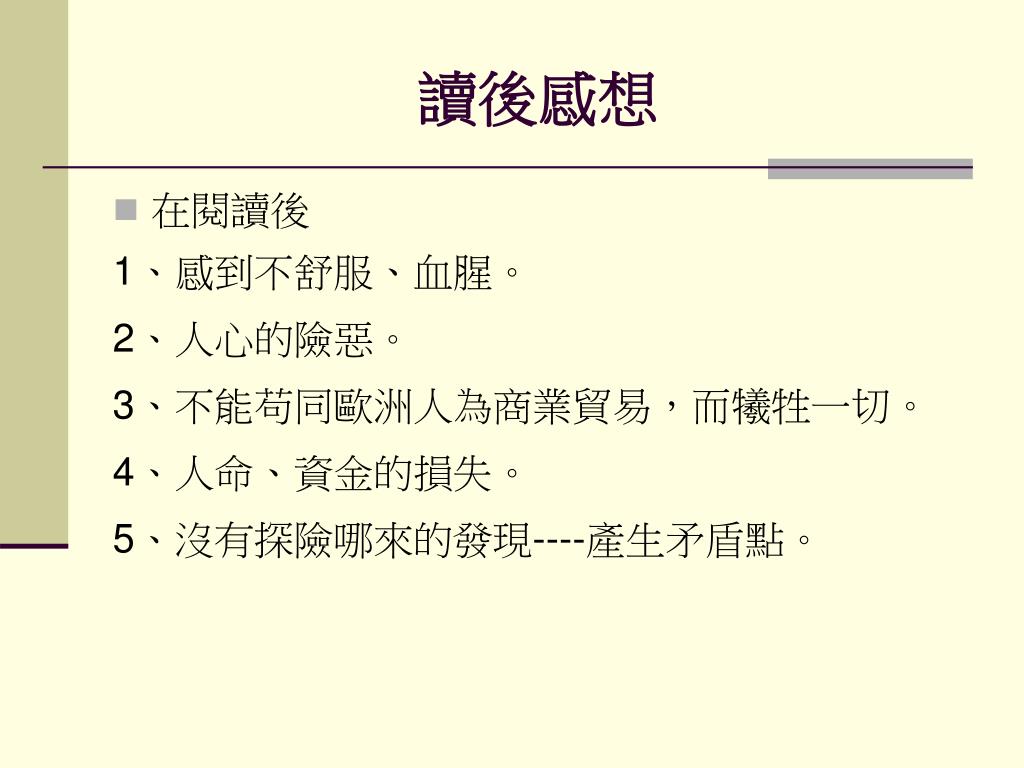 讀後感想

在閱讀後

1、感到不舒服、血腥。

2、人心的險惡。

3、不能苟同歐洲人為商業貿易，而犧牲一切。

4、人命、資金的損失。

5、沒有探險哪來的發現----產生矛盾點。